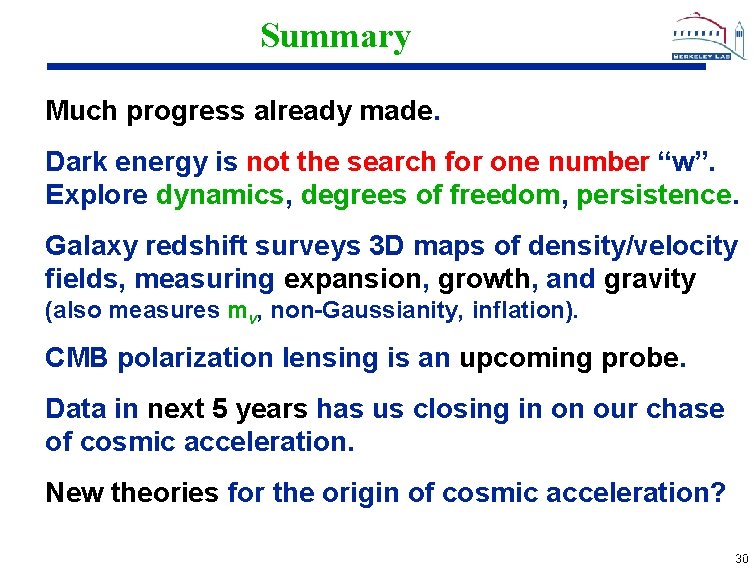 Summary

BERKELEY LAB

Much progress already made.

Dark energy is not the search for one number “w”. Explore dynamics, degrees of freedom, persistence.

Galaxy redshift surveys 3D maps of density/velocity fields, measuring expansion, growth, and gravity (also measures $m_\nu$, non-Gaussianity, inflation).

CMB polarization lensing is an upcoming probe.

Data in next 5 years has us closing in on our chase of cosmic acceleration.

New theories for the origin of cosmic acceleration?

30